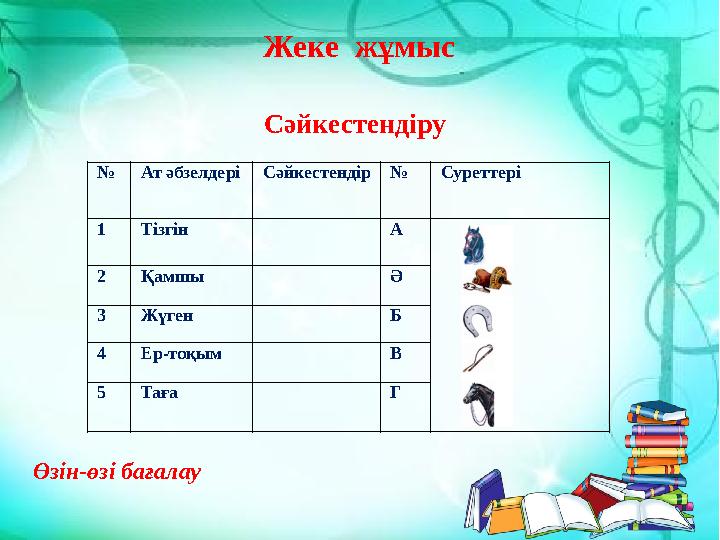 Жеке жұмыс

Сәйкестендіру

| № | Ат әбзелдері | Сәйкестендір | № | Суреттері |
|---|---|---|---|---|
| 1 | Тізгін | | А | |
| 2 | Қамшы | | Ә | |
| 3 | Жүген | | Б | |
| 4 | Ер-тоқым | | В | |
| 5 | Таға | | Г | |

Өзін-өзі бағалау